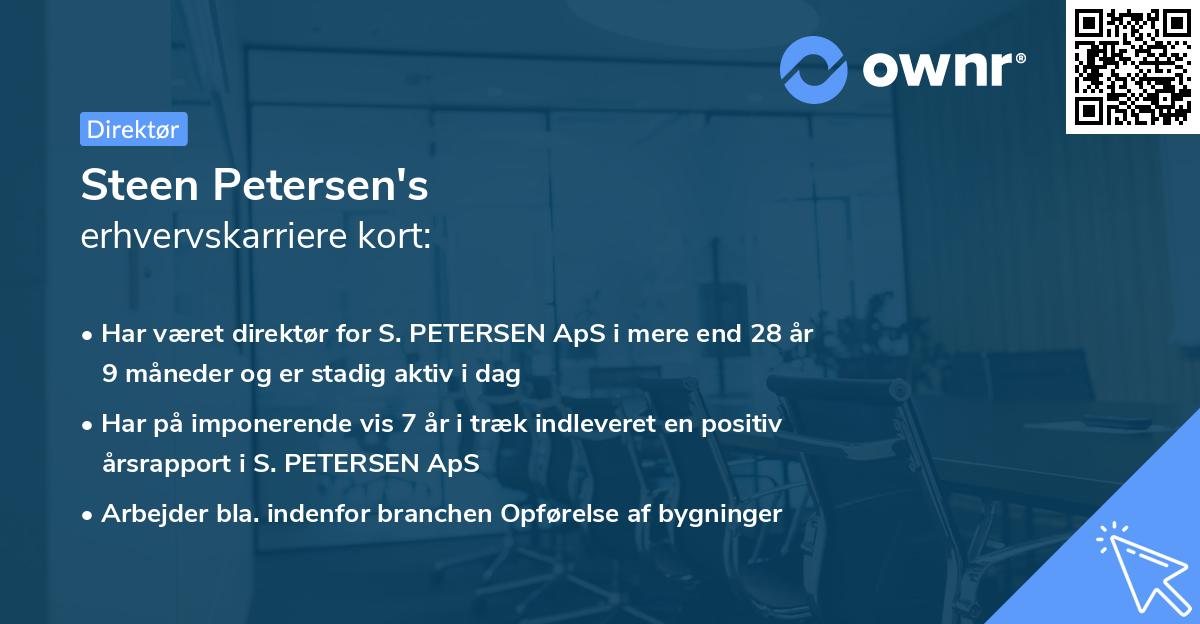 ownr®

Direktør

Steen Petersen's
erhvervskarriere kort:

• Har været direktør for S. PETERSEN ApS i mere end 28 år 9 måneder og er stadig aktiv i dag

• Har på imponerende vis 7 år i træk indleveret en positiv årsrapport i S. PETERSEN ApS

• Arbejder bla. indenfor branchen Opførelse af bygninger